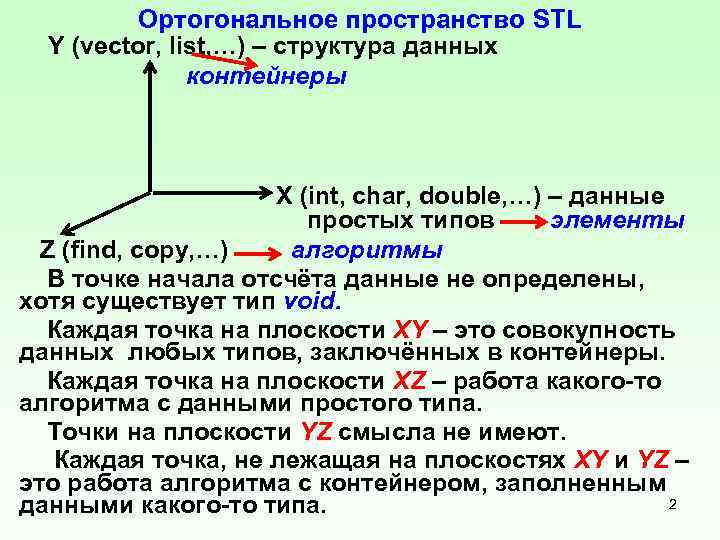 Ортогональное пространство STL

Y (vector, list,…) – структура данных

контейнеры

X (int, char, double,…) – данные простых типов

элементы

Z (find, copy,…)

алгоритмы

В точке начала отсчёта данные не определены, хотя существует тип void.

Каждая точка на плоскости XY – это совокупность данных любых типов, заключённых в контейнеры.

Каждая точка на плоскости XZ – работа какого-то алгоритма с данными простого типа.

Точки на плоскости YZ смысла не имеют.

Каждая точка, не лежащая на плоскостях XY и YZ – это работа алгоритма с контейнером, заполненным данными какого-то типа.

2